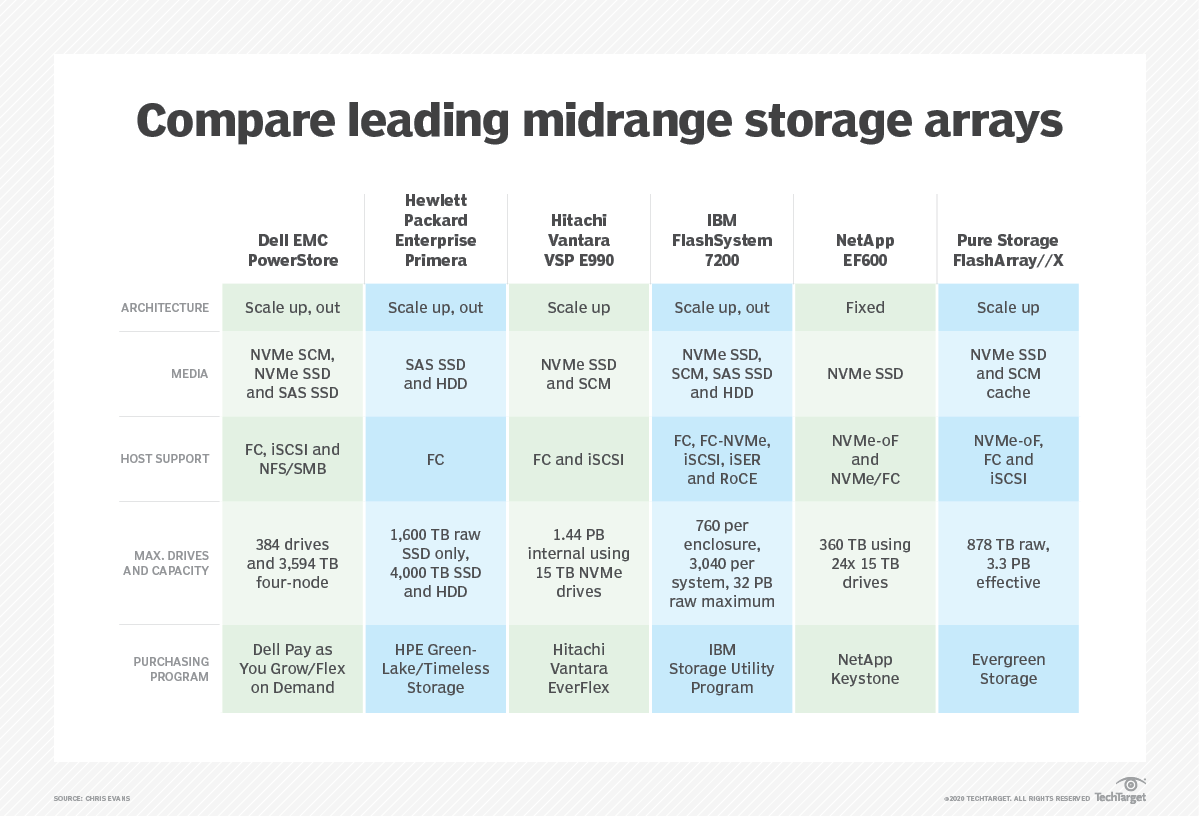 Compare leading midrange storage arrays

| | Dell EMC PowerStore | Hewlett Packard Enterprise Primera | Hitachi Vantara VSP E990 | IBM FlashSystem 7200 | NetApp EF600 | Pure Storage FlashArray//X |
|---|---|---|---|---|---|---|
| ARCHITECTURE | Scale up, out | Scale up, out | Scale up | Scale up, out | Fixed | Scale up |
| MEDIA | NVMe SCM, NVMe SSD and SAS SSD | SAS SSD and HDD | NVMe SSD and SCM | NVMe SSD, SCM, SAS SSD and HDD | NVMe SSD | NVMe SSD and SCM cache |
| HOST SUPPORT | FC, iSCSI and NFS/SMB | FC | FC and iSCSI | FC, FC-NVMe, iSCSI, iSER and RoCE | NVMe-oF and NVMe/FC | NVMe-oF, FC and iSCSI |
| MAX. DRIVES AND CAPACITY | 384 drives and 3,594 TB four-node | 1,600 TB raw SSD only, 4,000 TB SSD and HDD | 1.44 PB internal using 15 TB NVMe drives | 760 per enclosure, 3,040 per system, 32 PB raw maximum | 360 TB using 24x 15 TB drives | 878 TB raw, 3.3 PB effective |
| PURCHASING PROGRAM | Dell Pay as You Grow/Flex on Demand | HPE GreenLake/Timeless Storage | Hitachi Vantara EverFlex | IBM Storage Utility Program | NetApp Keystone | Evergreen Storage |

SOURCE: CHRIS EVANS

©2020 TECHTARGET. ALL RIGHTS RESERVED TechTarget